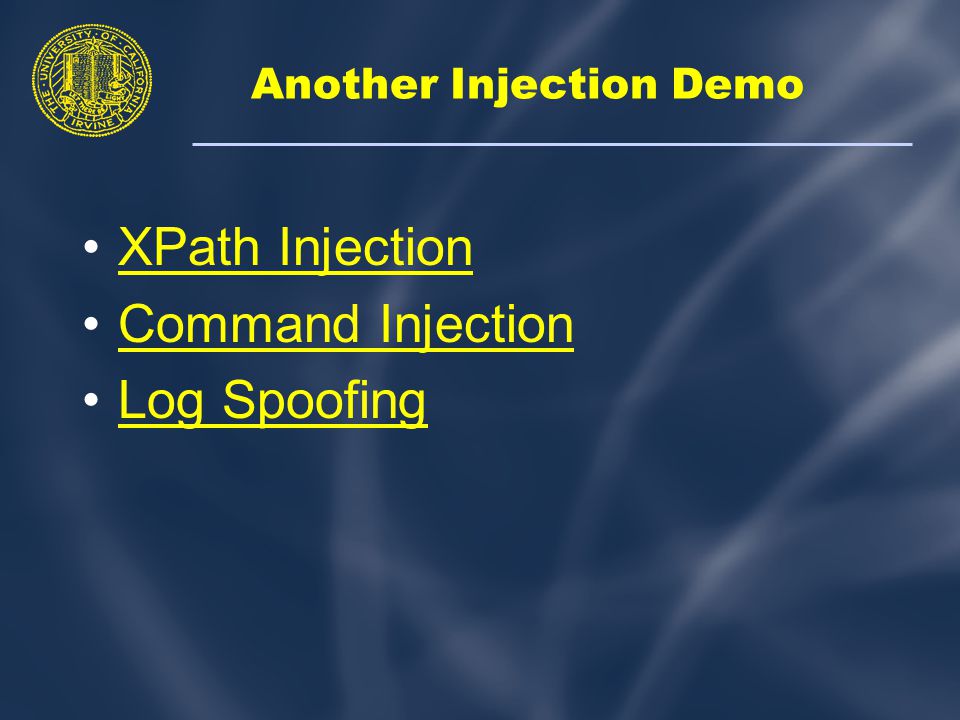 THE UNIVERSITY OF CALIFORNIA IRVINE

Another Injection Demo

• XPath Injection
• Command Injection
• Log Spoofing